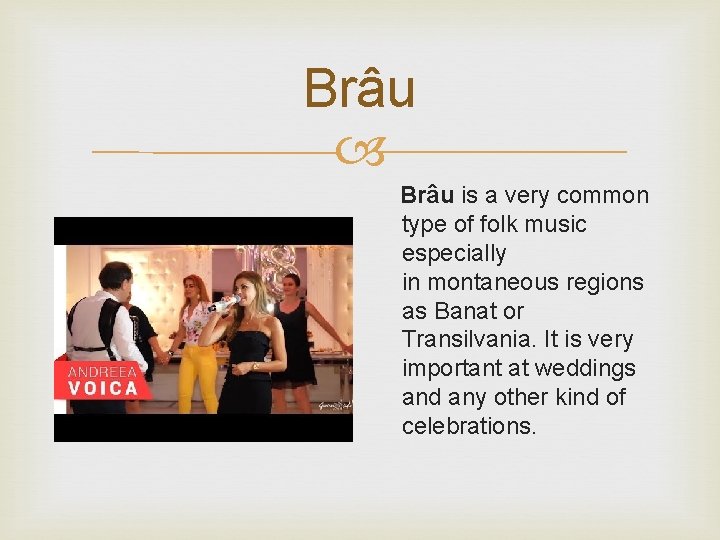 Brâu

ANDREEA
VOICA

Brâu is a very common type of folk music especially in montaneous regions as Banat or Transilvania. It is very important at weddings and any other kind of celebrations.